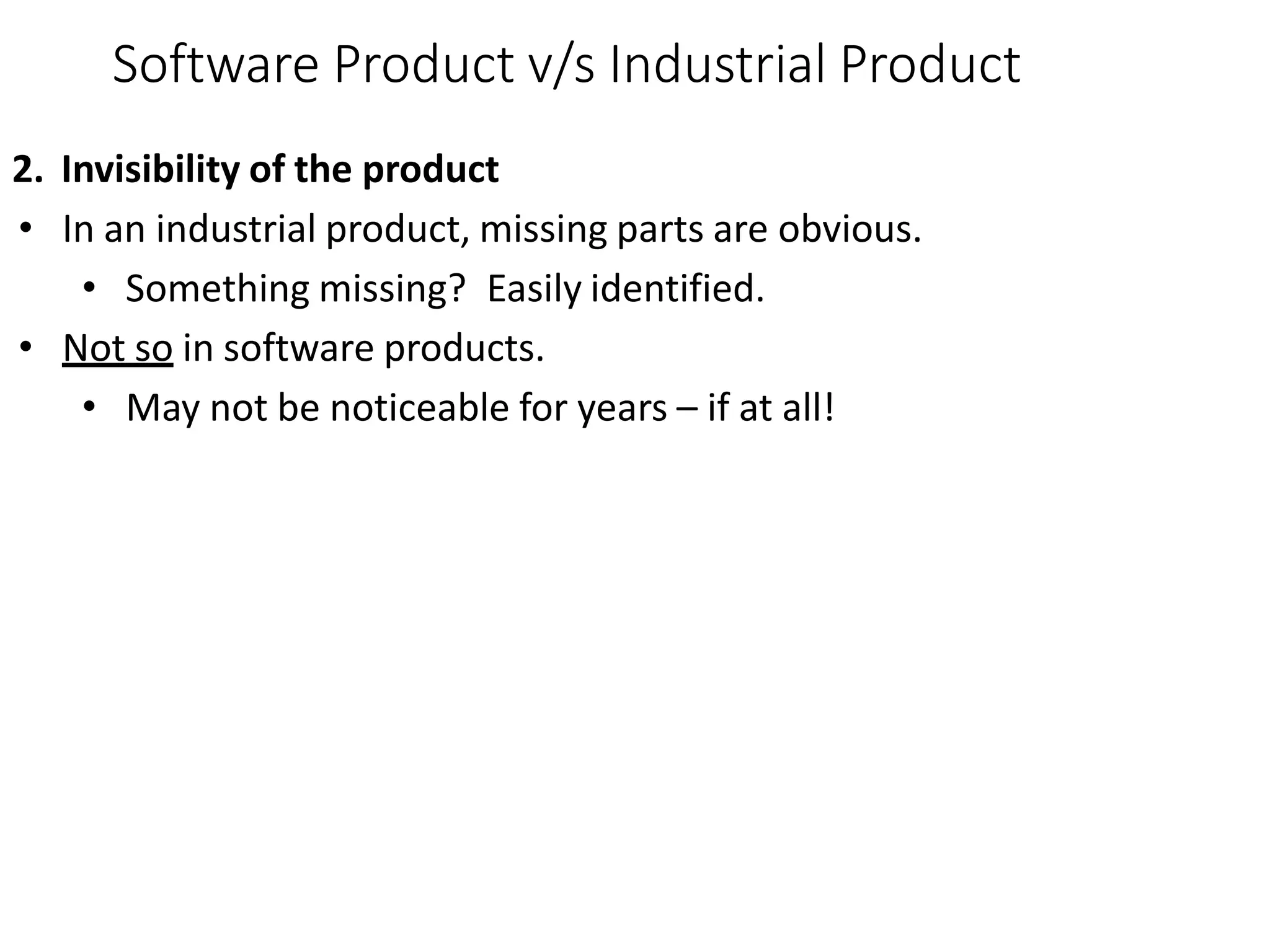 Software Product v/s Industrial Product

2. Invisibility of the product

• In an industrial product, missing parts are obvious.
  • Something missing? Easily identified.
• Not so in software products.
  • May not be noticeable for years – if at all!